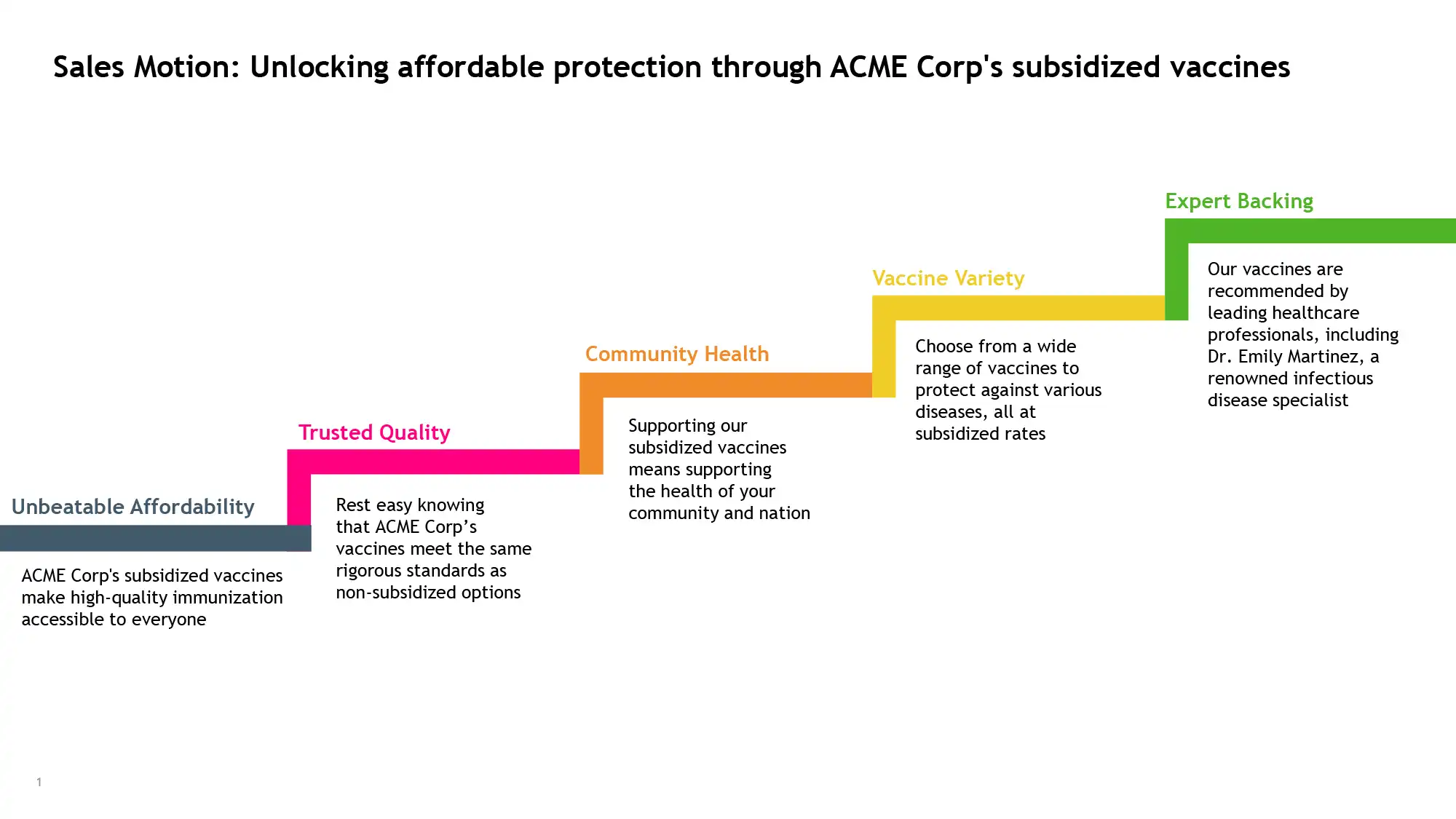 Sales Motion: Unlocking affordable protection through ACME Corp's subsidized vaccines

Unbeatable Affordability

ACME Corp's subsidized vaccines make high-quality immunization accessible to everyone

Trusted Quality

Rest easy knowing that ACME Corp’s vaccines meet the same rigorous standards as non-subsidized options

Community Health

Supporting our subsidized vaccines means supporting the health of your community and nation

Vaccine Variety

Choose from a wide range of vaccines to protect against various diseases, all at subsidized rates

Expert Backing

Our vaccines are recommended by leading healthcare professionals, including Dr. Emily Martinez, a renowned infectious disease specialist

1